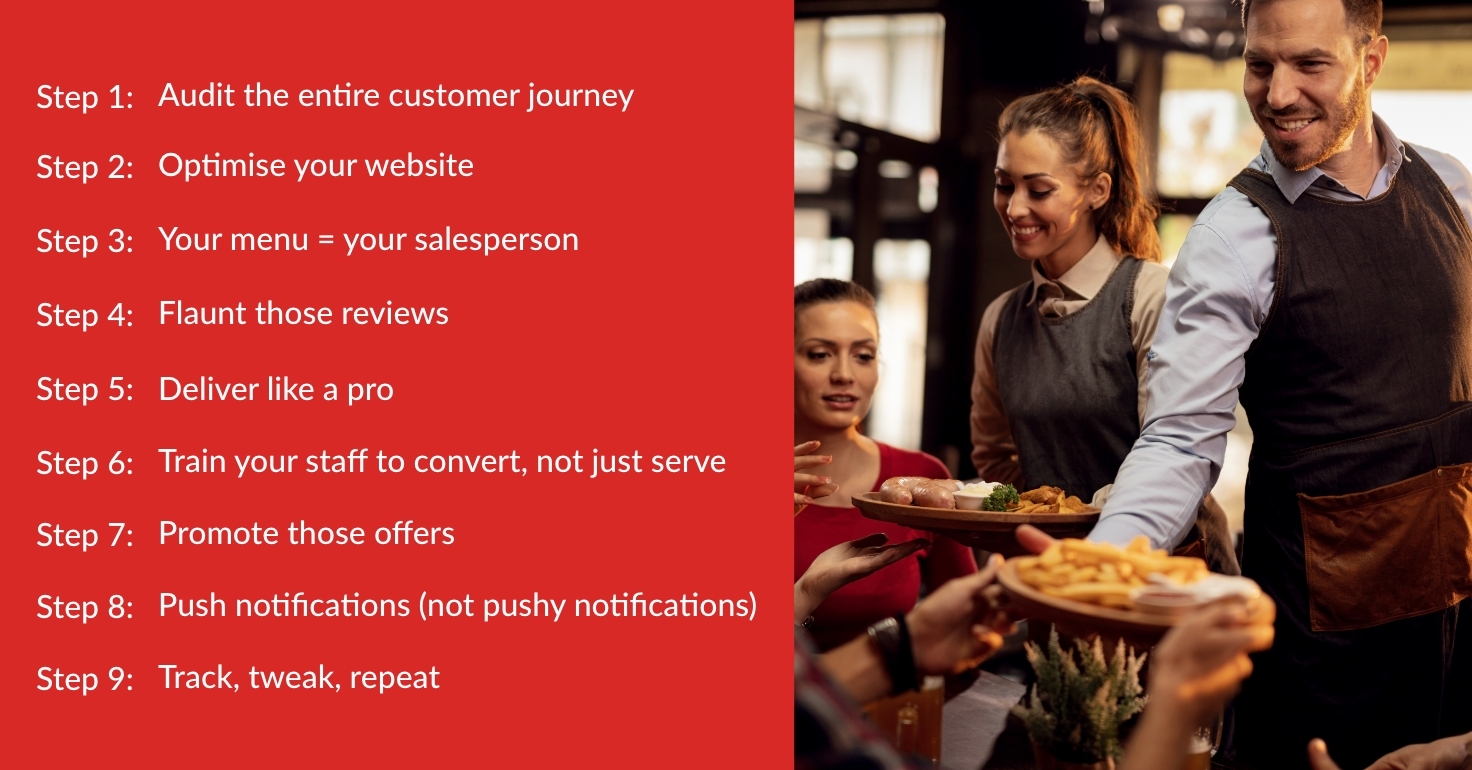 Step 1: Audit the entire customer journey

Step 2: Optimise your website

Step 3: Your menu = your salesperson

Step 4: Flaunt those reviews

Step 5: Deliver like a pro

Step 6: Train your staff to convert, not just serve

Step 7: Promote those offers

Step 8: Push notifications (not pushy notifications)

Step 9: Track, tweak, repeat